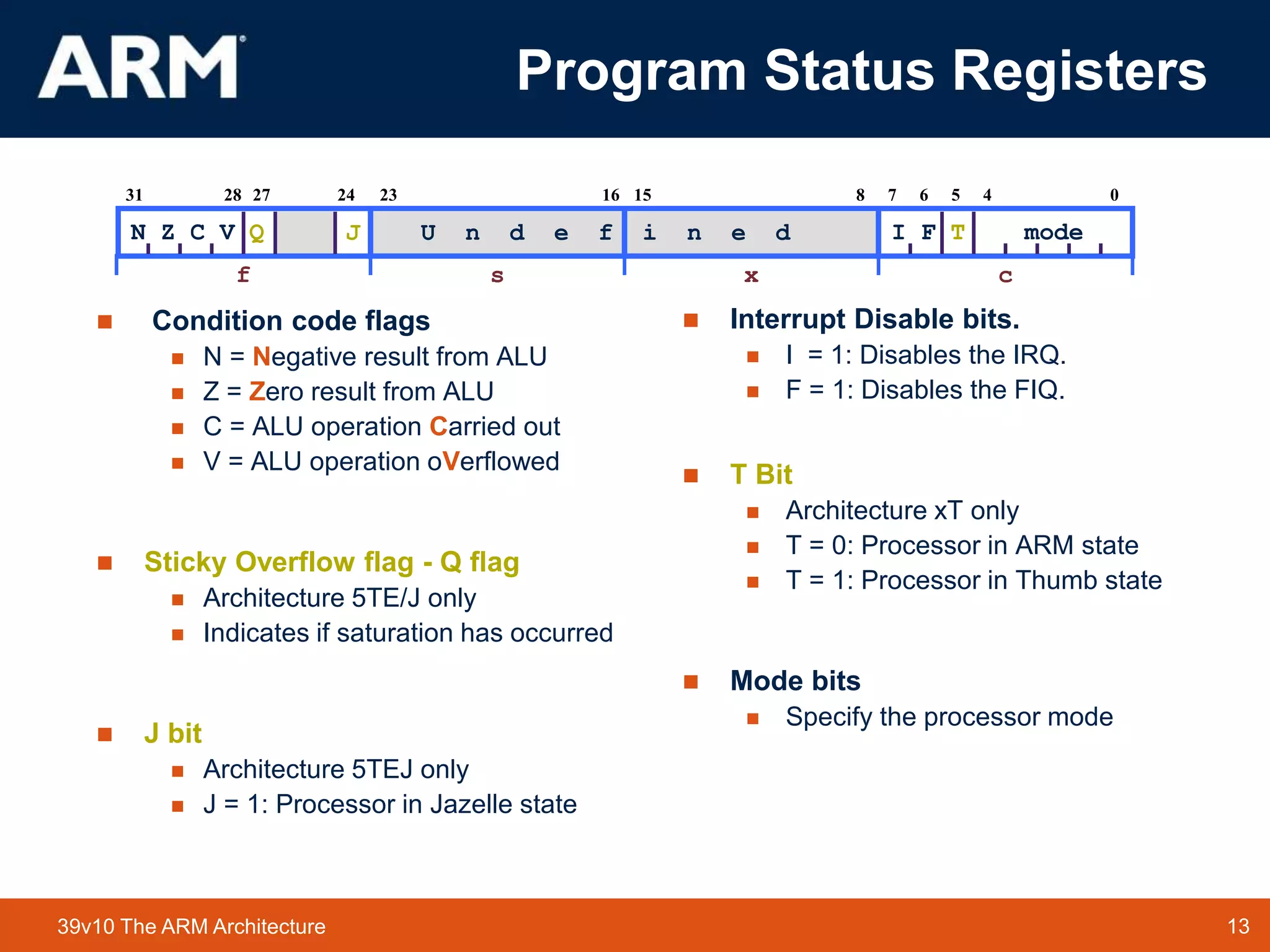 ARM

Program Status Registers

31 28 27 24 23 16 15 8 7 6 5 4 0

N Z C V Q J U n d e f i n e d I F T mode

f s x c

Condition code flags
N = Negative result from ALU
Z = Zero result from ALU
C = ALU operation Carried out
V = ALU operation oVerflowed

Sticky Overflow flag - Q flag
Architecture 5TE/J only
Indicates if saturation has occurred

J bit
Architecture 5TEJ only
J = 1: Processor in Jazelle state

Interrupt Disable bits.
I = 1: Disables the IRQ.
F = 1: Disables the FIQ.

T Bit
Architecture xT only
T = 0: Processor in ARM state
T = 1: Processor in Thumb state

Mode bits
Specify the processor mode

39v10 The ARM Architecture

13